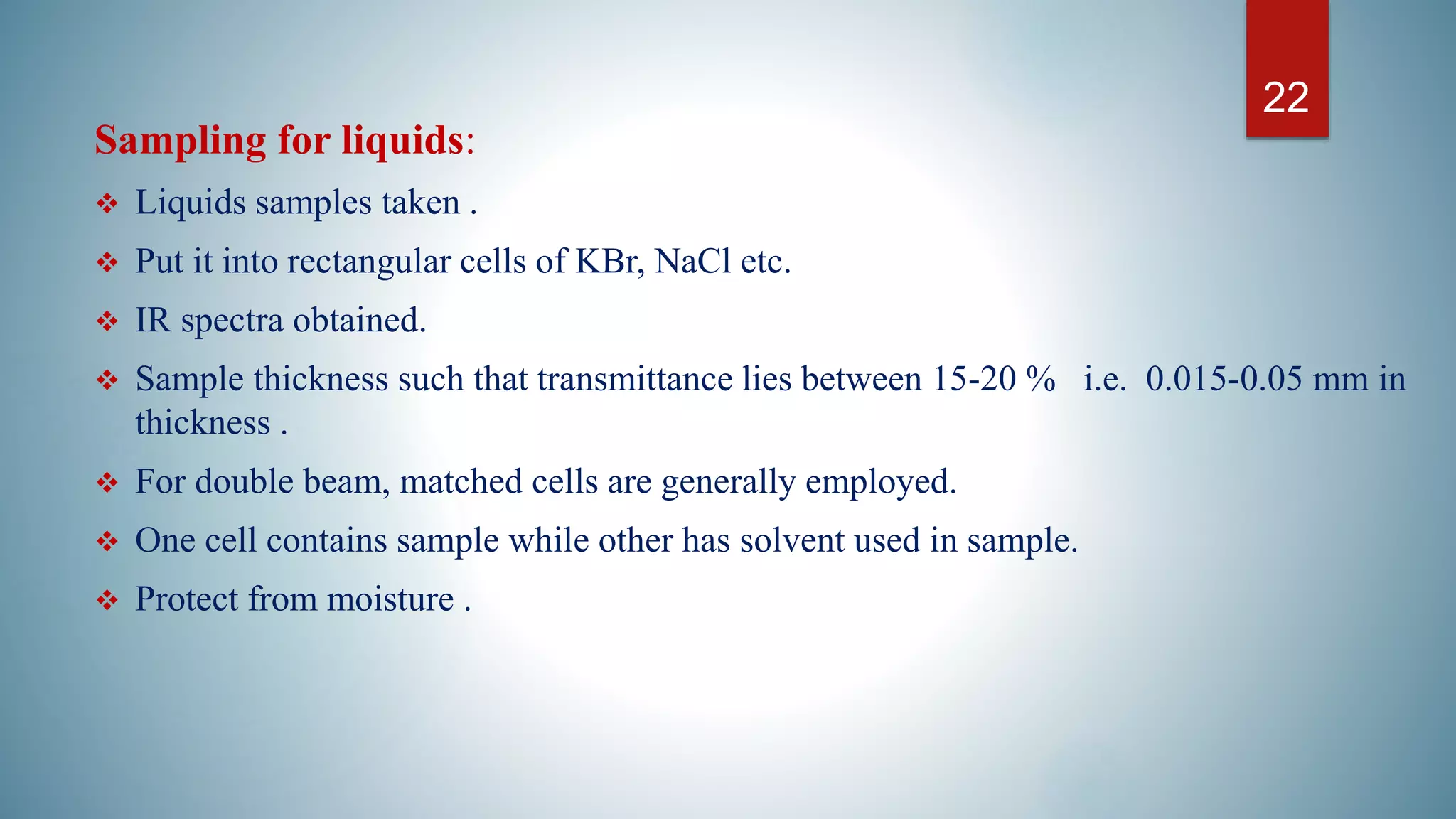 22

Sampling for liquids:

❖ Liquids samples taken .

❖ Put it into rectangular cells of KBr, NaCl etc.

❖ IR spectra obtained.

❖ Sample thickness such that transmittance lies between 15-20 % i.e. 0.015-0.05 mm in thickness .

❖ For double beam, matched cells are generally employed.

❖ One cell contains sample while other has solvent used in sample.

❖ Protect from moisture .